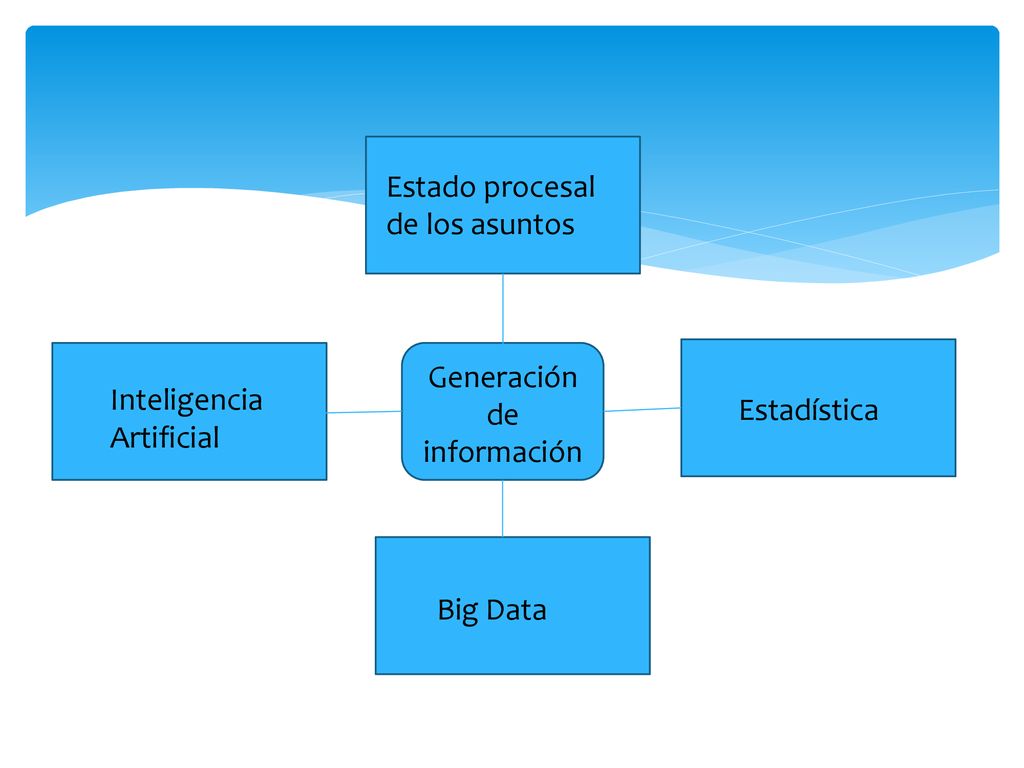 Estado procesal de los asuntos

Inteligencia Artificial

Generación de información

Estadística

Big Data